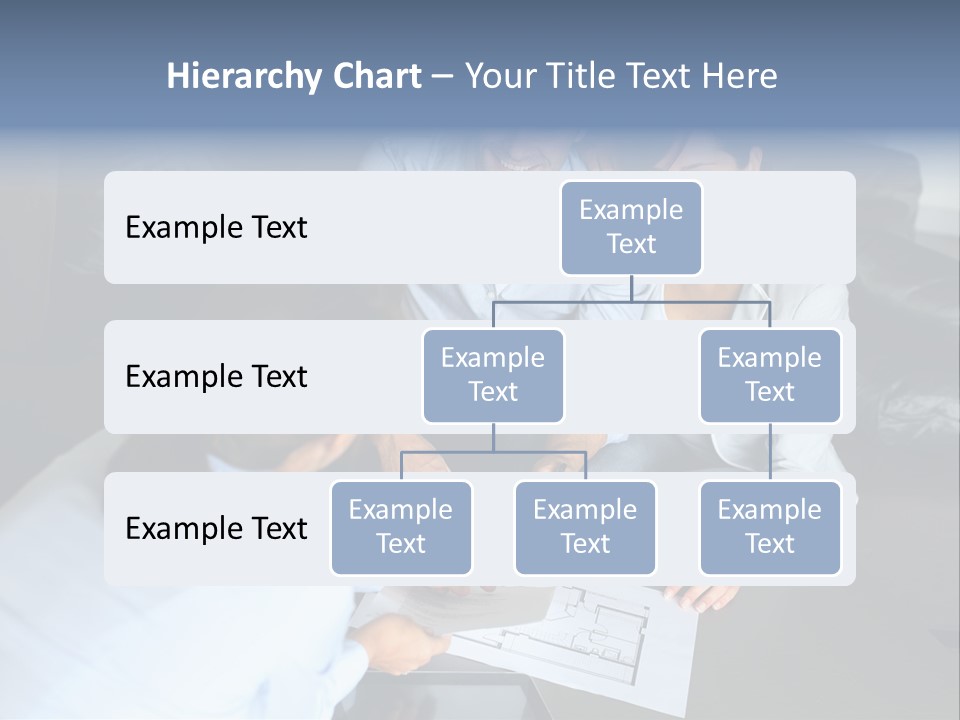 Hierarchy Chart – Your Title Text Here

Example Text

Example Text

Example Text

Example Text

Example Text

Example Text

Example Text

Example Text

Example Text